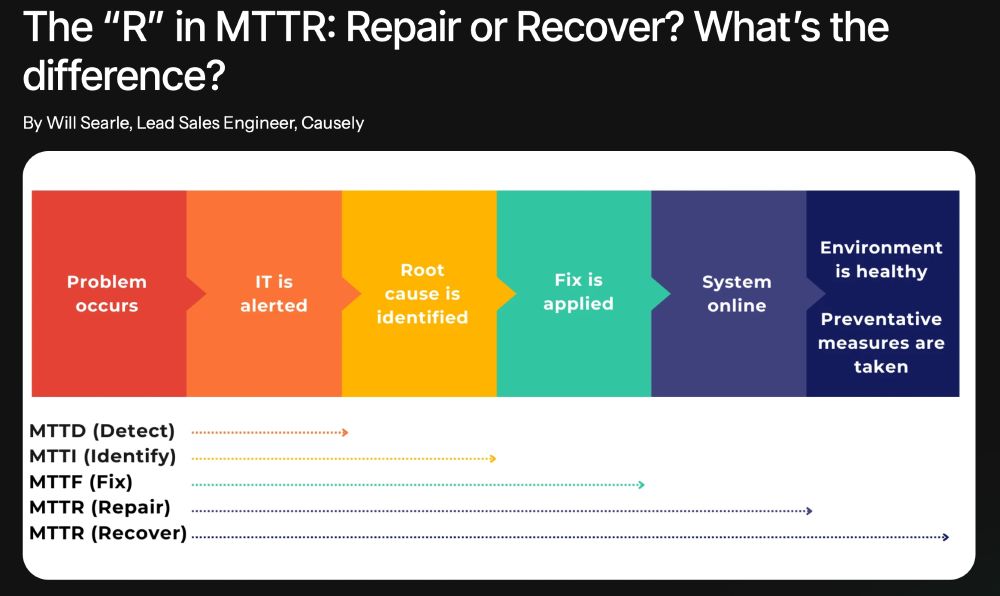 The “R” in MTTR: Repair or Recover? What’s the difference?

By Will Searle, Lead Sales Engineer, Causely

Problem occurs

IT is alerted

Root cause is identified

Fix is applied

System online

Environment is healthy

Preventative measures are taken

MTTD (Detect)
MTTI (Identify)
MTTF (Fix)
MTTR (Repair)
MTTR (Recover)